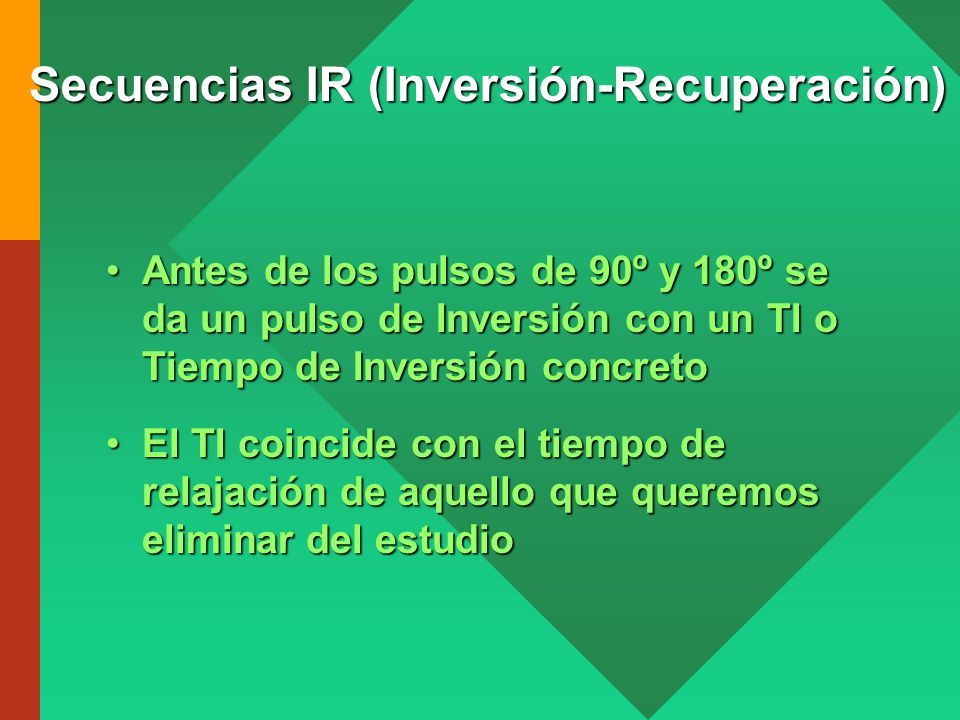 Secuencias IR (Inversión-Recuperación)

• Antes de los pulsos de 90º y 180º se da un pulso de Inversión con un TI o Tiempo de Inversión concreto

• El TI coincide con el tiempo de relajación de aquello que queremos eliminar del estudio